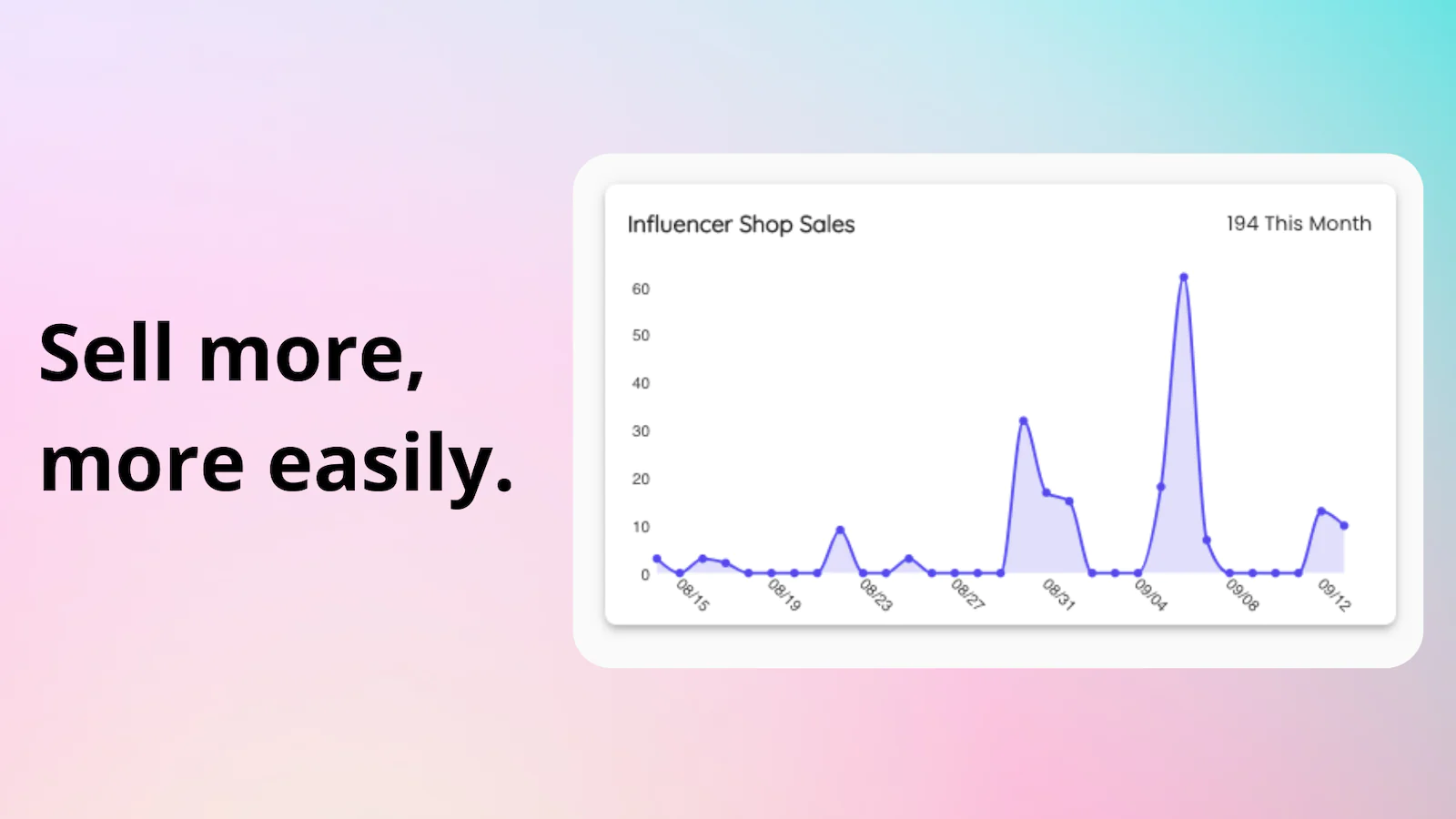 Sell more, more easily.

Influencer Shop Sales

194 This Month

60
50
40
30
20
10
0

08/15
08/19
08/23
08/27
08/31
09/04
09/08
09/12